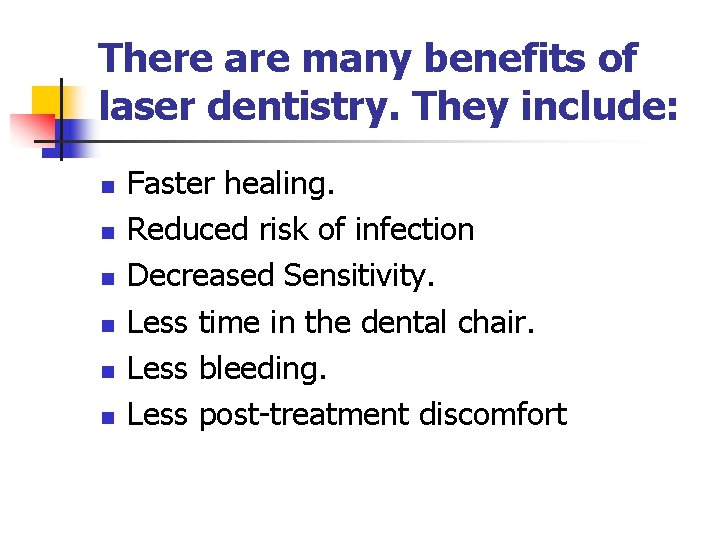 There are many benefits of laser dentistry. They include:

- Faster healing.
- Reduced risk of infection
- Decreased Sensitivity.
- Less time in the dental chair.
- Less bleeding.
- Less post-treatment discomfort